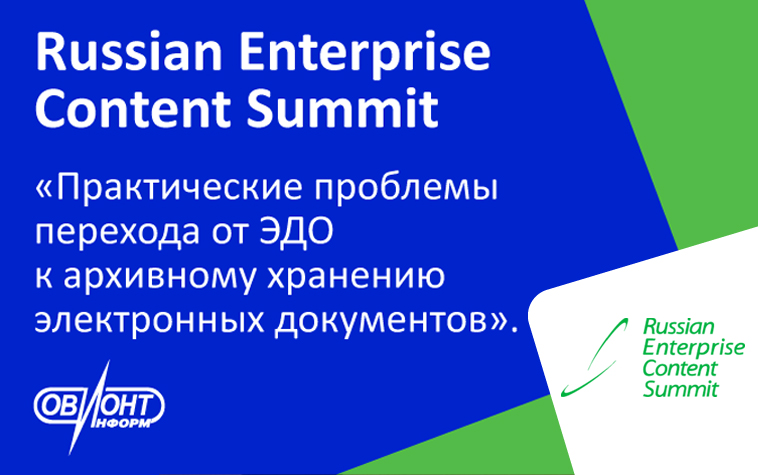 Russian Enterprise Content Summit

«Практические проблемы перехода от ЭДО к архивному хранению электронных документов».

ОВИОНТ ИНФОРМ

Russian Enterprise Content Summit